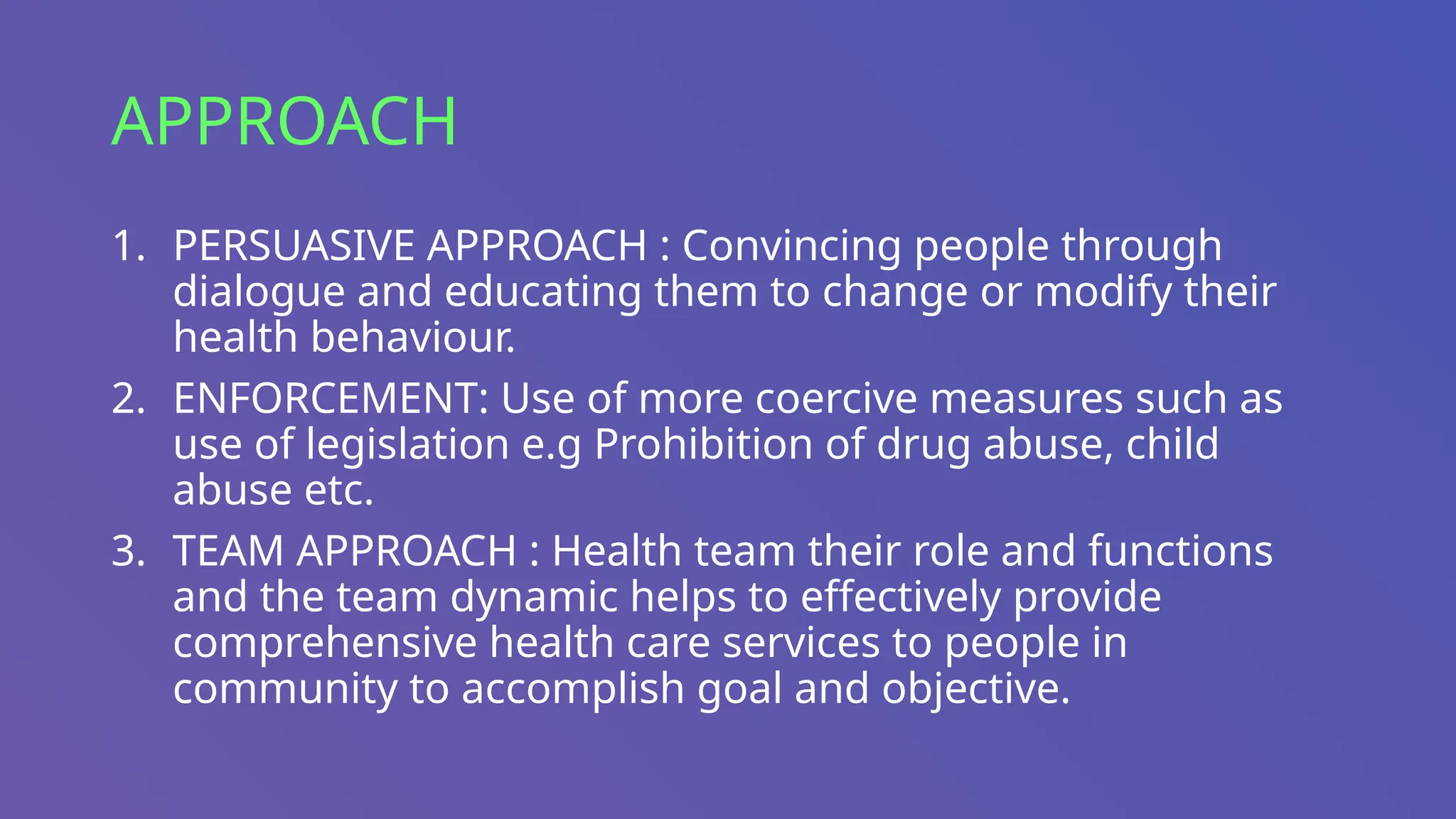 APPROACH

1. PERSUASIVE APPROACH : Convincing people through dialogue and educating them to change or modify their health behaviour.
2. ENFORCEMENT: Use of more coercive measures such as use of legislation e.g Prohibition of drug abuse, child abuse etc.
3. TEAM APPROACH : Health team their role and functions and the team dynamic helps to effectively provide comprehensive health care services to people in community to accomplish goal and objective.